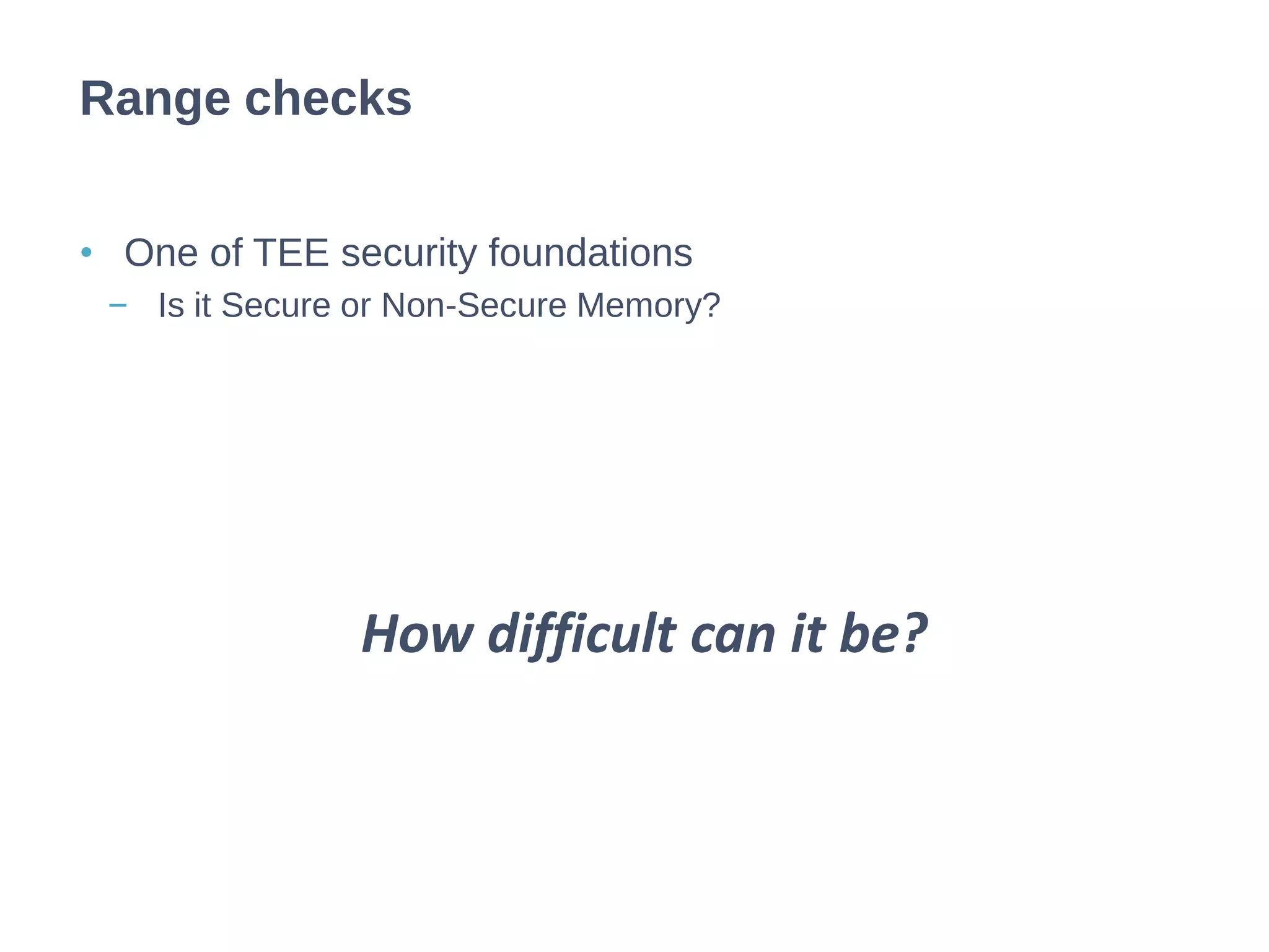 Range checks

• One of TEE security foundations
– Is it Secure or Non-Secure Memory?

How difficult can it be?